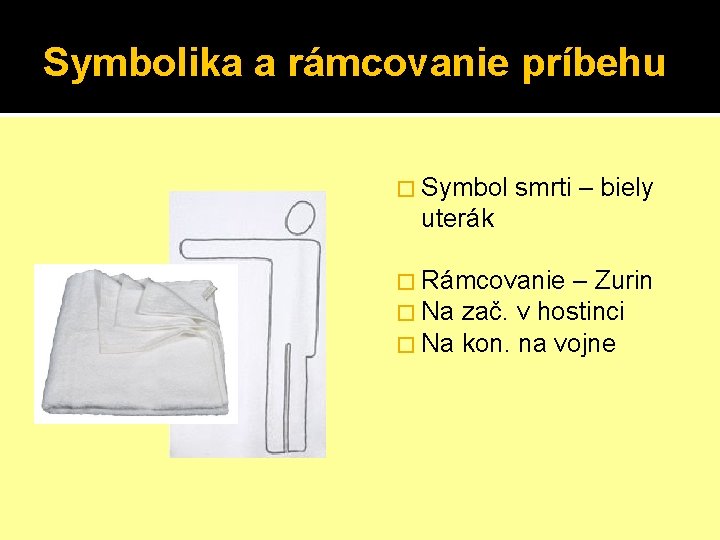 Symbolika a rámcovanie príbehu

Symbol smrti – biely uterák

Rámcovanie – Zurin
Na zač. v hostinci
Na kon. na vojne